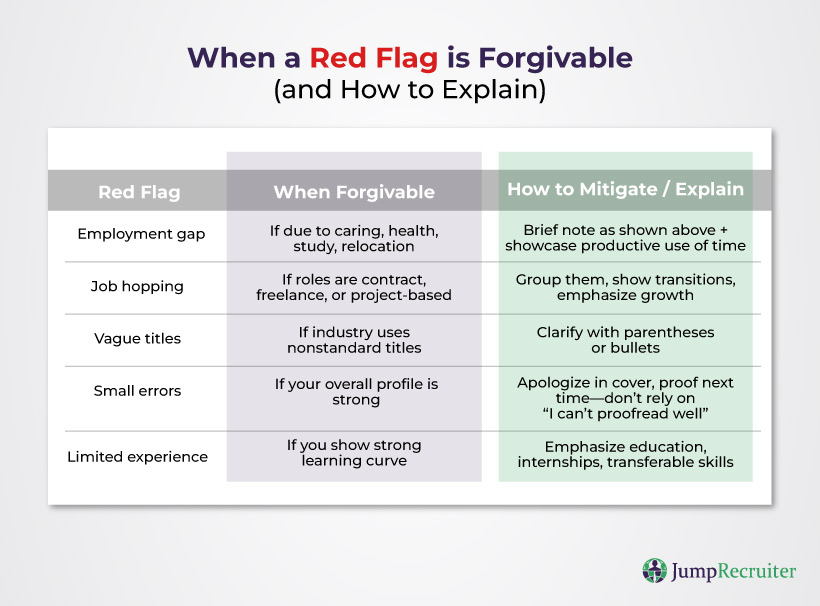 When a Red Flag is Forgivable
(and How to Explain)

| Red Flag | When Forgivable | How to Mitigate / Explain |
|---|---|---|
| Employment gap | If due to caring, health, study, relocation | Brief note as shown above + showcase productive use of time |
| Job hopping | If roles are contract, freelance, or project-based | Group them, show transitions, emphasize growth |
| Vague titles | If industry uses nonstandard titles | Clarify with parentheses or bullets |
| Small errors | If your overall profile is strong | Apologize in cover, proof next time—don't rely on "I can't proofread well" |
| Limited experience | If you show strong learning curve | Emphasize education, internships, transferable skills |

JumpRecruiter